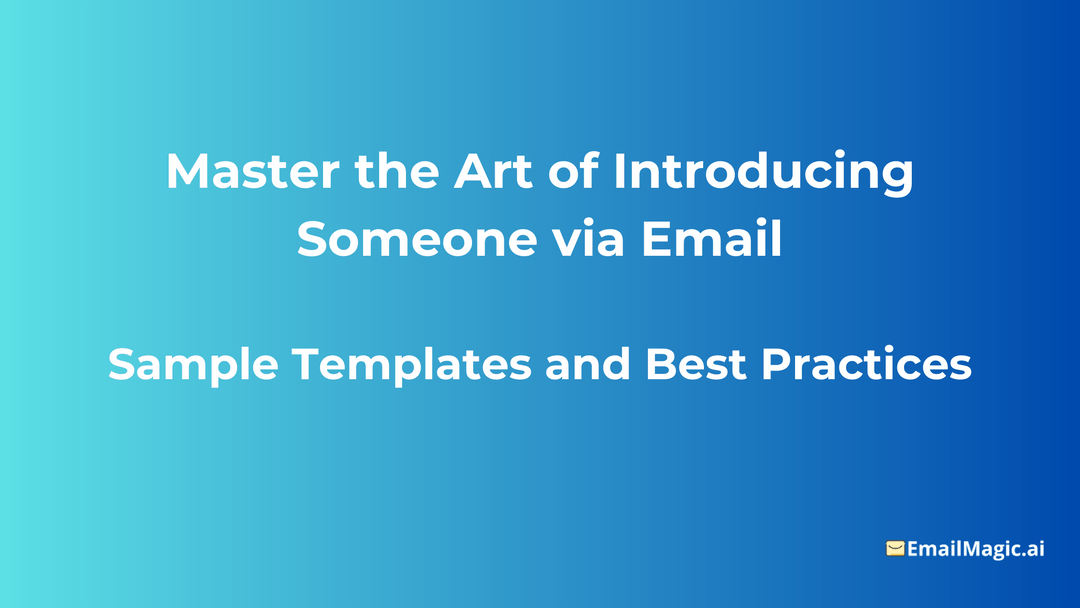 Master the Art of Introducing Someone via Email

Sample Templates and Best Practices

EmailMagic.ai